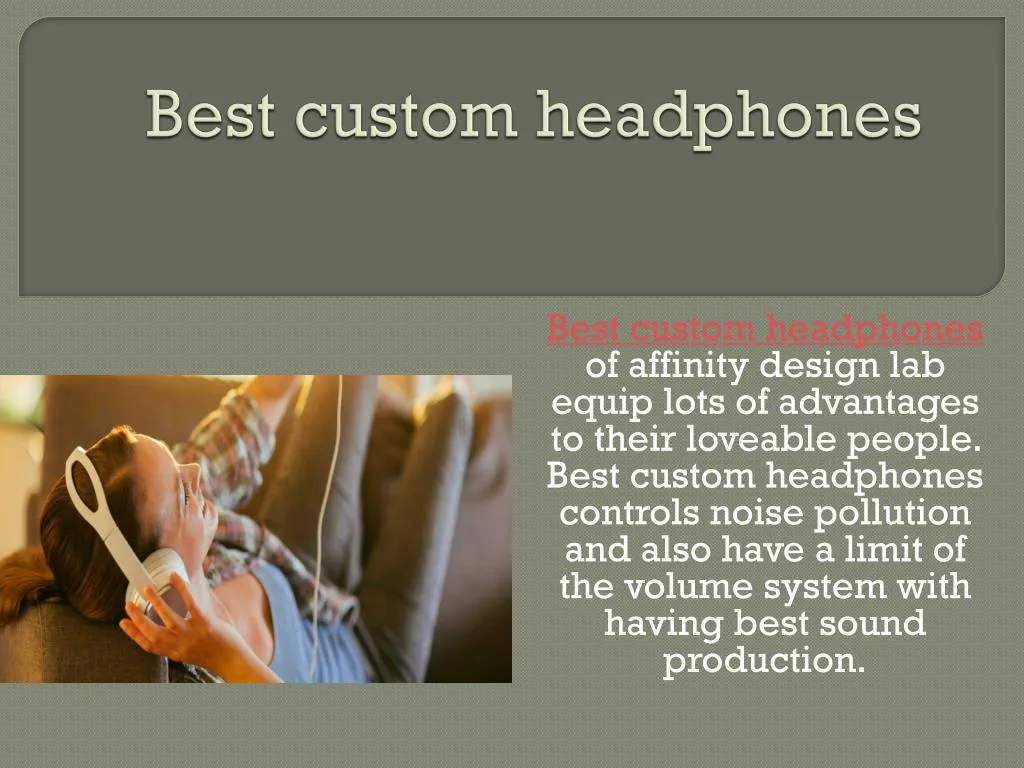 Best custom headphones

Best custom headphones of affinity design lab equip lots of advantages to their loveable people. Best custom headphones controls noise pollution and also have a limit of the volume system with having best sound production.